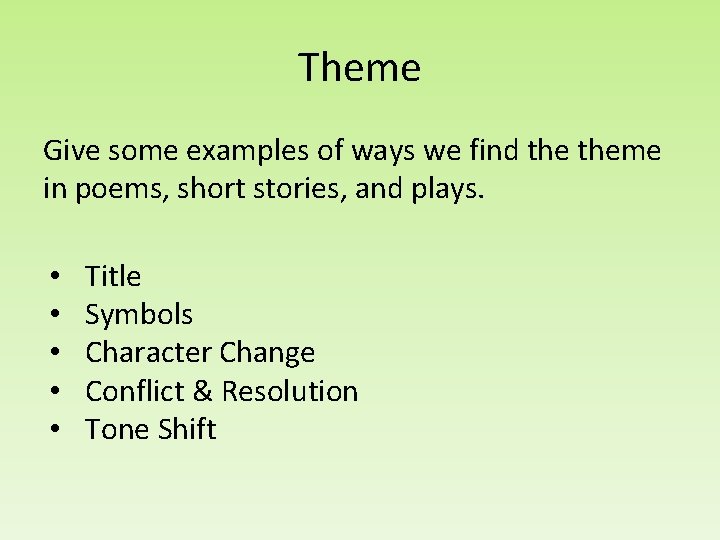 Theme

Give some examples of ways we find the theme in poems, short stories, and plays.

• Title
• Symbols
• Character Change
• Conflict & Resolution
• Tone Shift